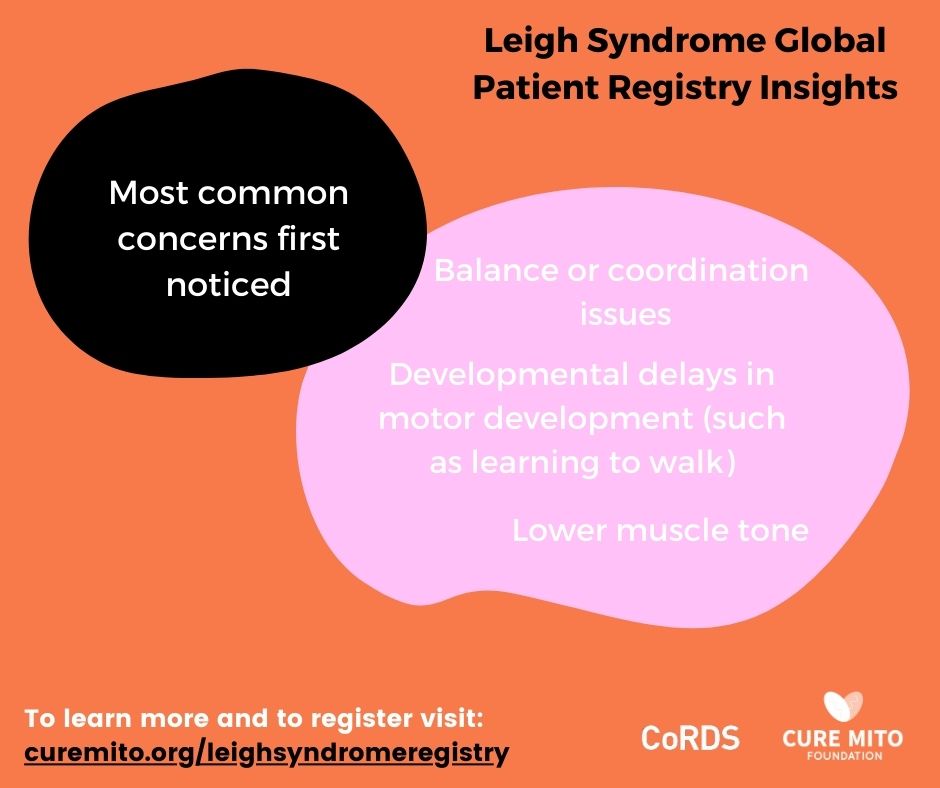 Leigh Syndrome Global Patient Registry Insights

Most common concerns first noticed

Balance or coordination issues

Developmental delays in motor development (such as learning to walk)

Lower muscle tone

To learn more and to register visit: curemito.org/leighsyndromeregistry

CoRDS

CURE MITO FOUNDATION